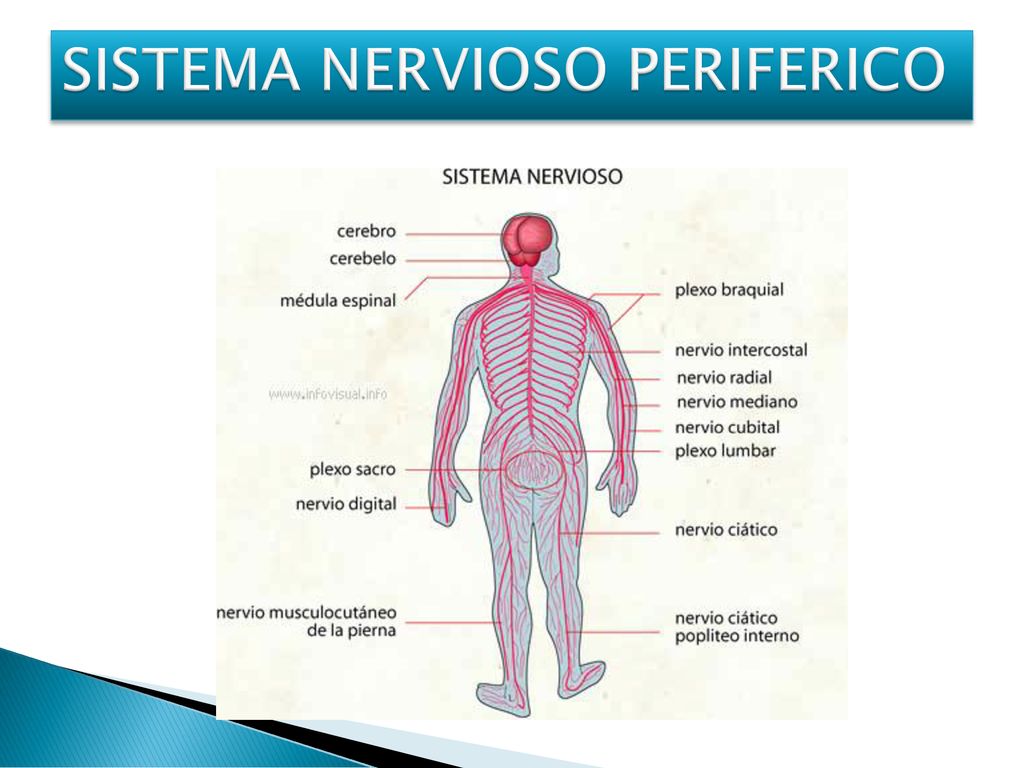 SISTEMA NERVIOSO PERIFERICO

SISTEMA NERVIOSO

cerebro
cerebelo
médula espinal
www.infovisual.info
plexo sacro
nervio digital
nervio musculocutáneo de la pierna

plexo braquial
nervio intercostal
nervio radial
nervio mediano
nervio cubital
plexo lumbar
nervio ciático
nervio ciático popliteo interno